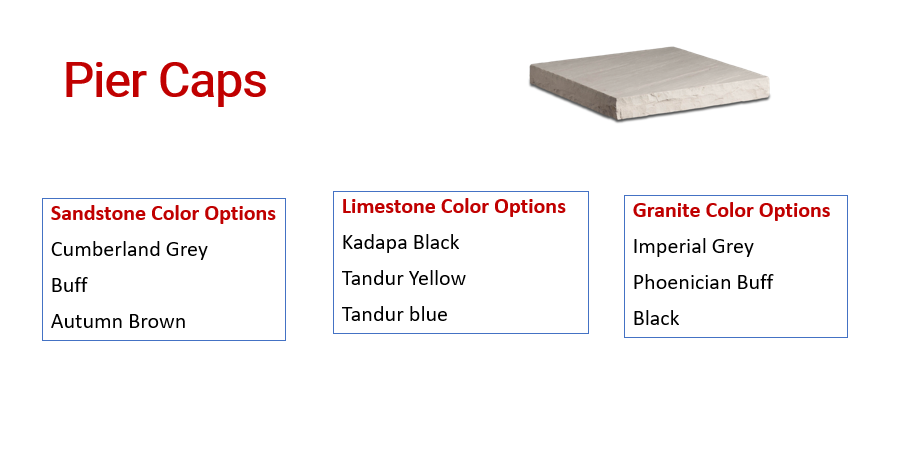 Pier Caps

Sandstone Color Options
Cumberland Grey
Buff
Autumn Brown

Limestone Color Options
Kadapa Black
Tandur Yellow
Tandur blue

Granite Color Options
Imperial Grey
Phoenician Buff
Black